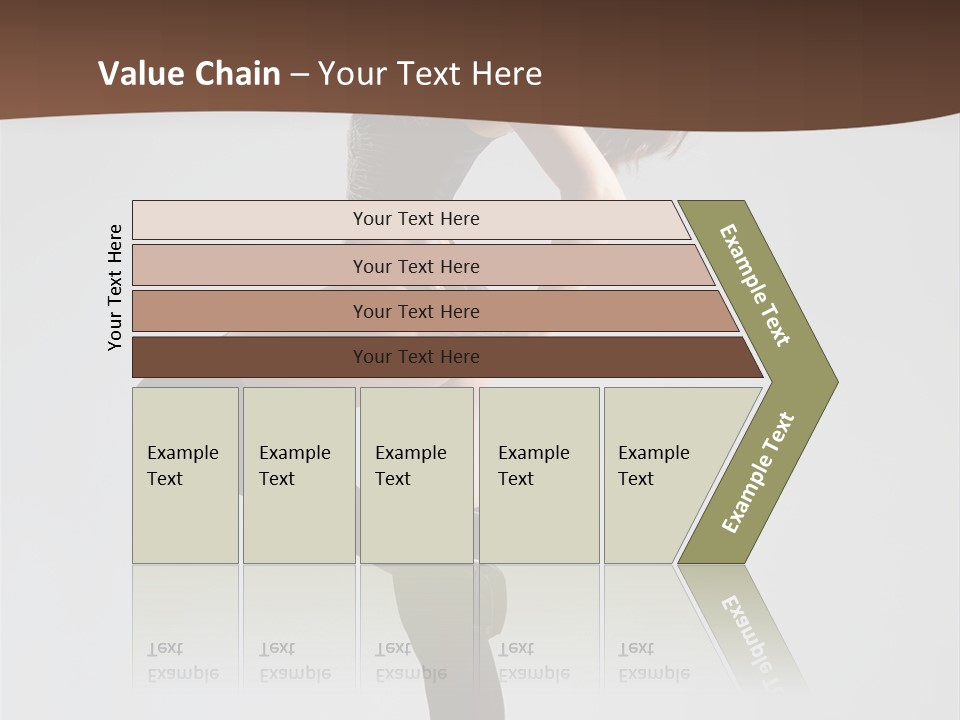 Value Chain – Your Text Here

Your Text Here

Your Text Here

Your Text Here

Your Text Here

Your Text Here

Example Text

Example Text

Example Text

Example Text

Example Text

Example Text

Example Text